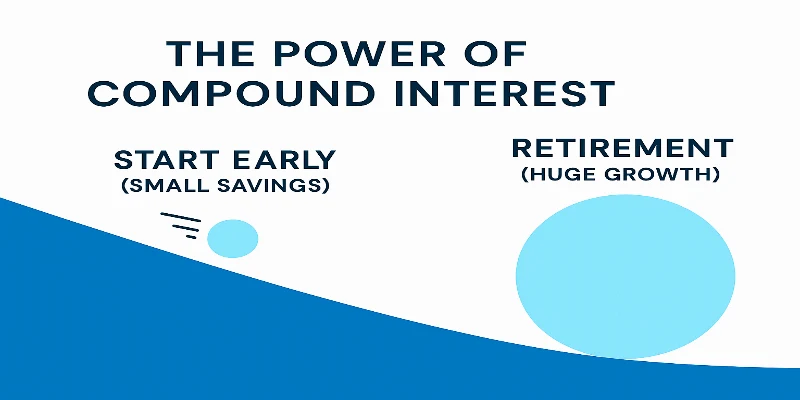 THE POWER OF COMPOUND INTEREST

START EARLY
(SMALL SAVINGS)

RETIREMENT
(HUGE GROWTH)